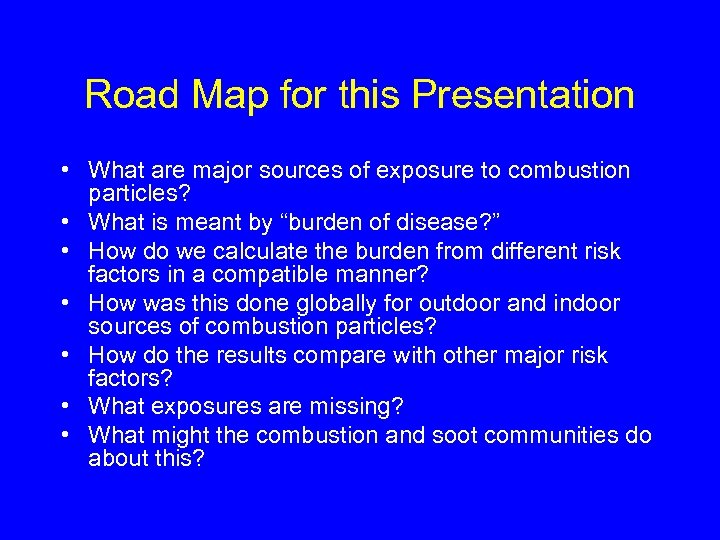 Road Map for this Presentation

• What are major sources of exposure to combustion particles?
• What is meant by “burden of disease?”
• How do we calculate the burden from different risk factors in a compatible manner?
• How was this done globally for outdoor and indoor sources of combustion particles?
• How do the results compare with other major risk factors?
• What exposures are missing?
• What might the combustion and soot communities do about this?